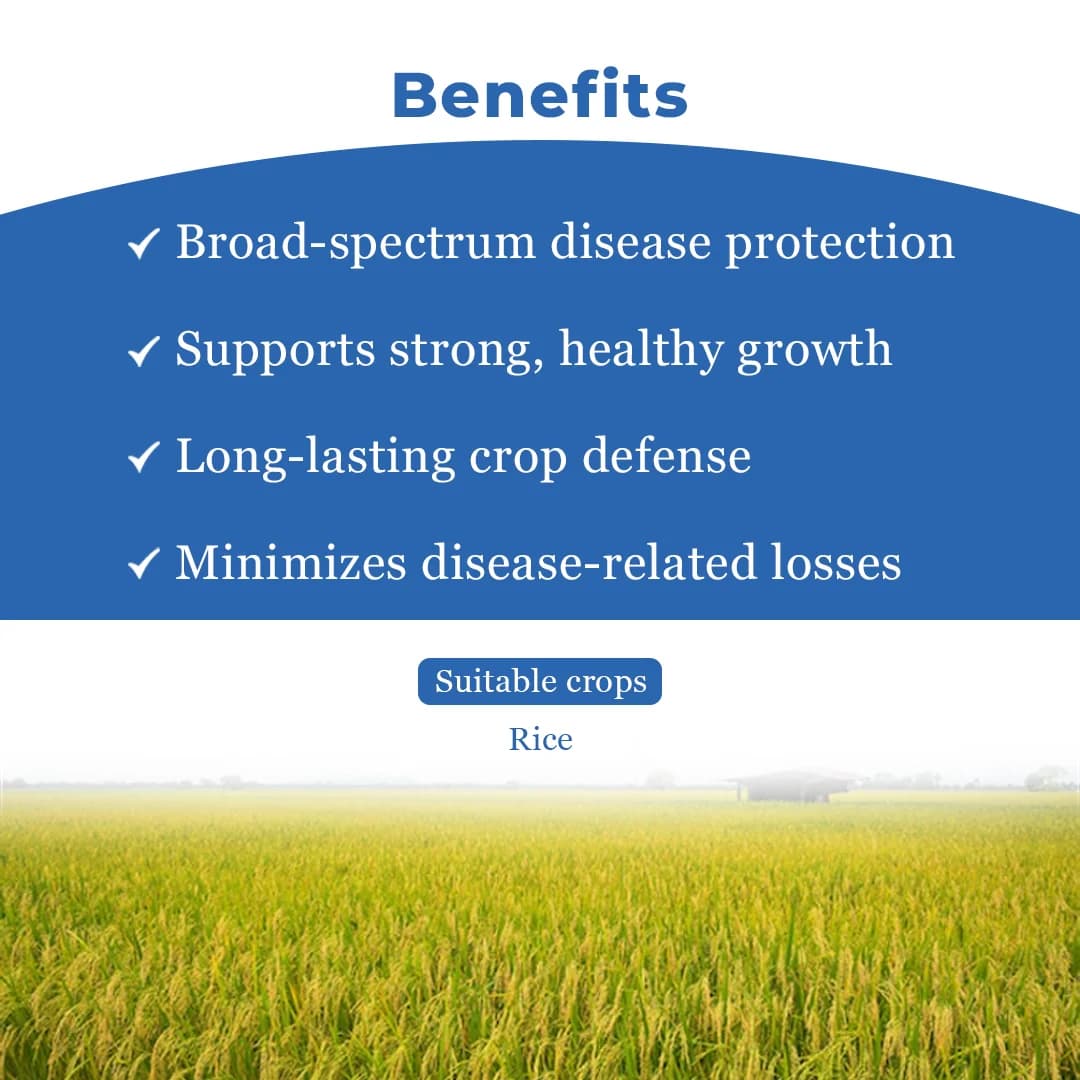 Benefits

✓ Broad-spectrum disease protection

✓ Supports strong, healthy growth

✓ Long-lasting crop defense

✓ Minimizes disease-related losses

Suitable crops

Rice